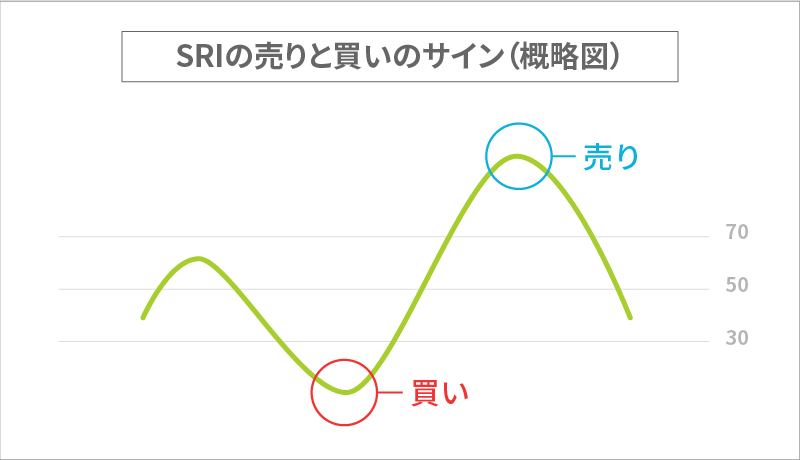 SRIの売りと買いのサイン（概略図）

売り

70

50

30

買い